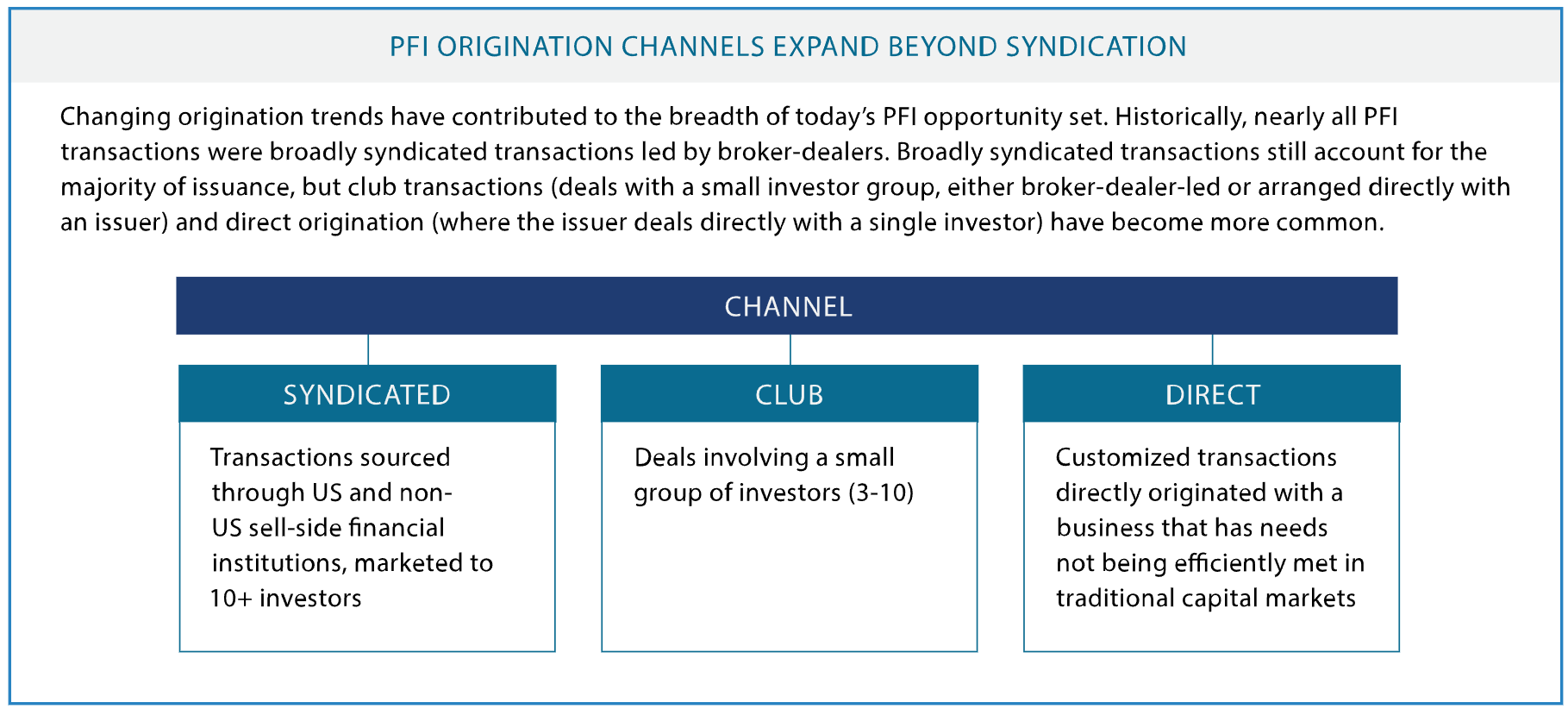 PFI ORIGINATION CHANNELS EXPAND BEYOND SYNDICATION

Changing origination trends have contributed to the breadth of today's PFI opportunity set. Historically, nearly all PFI transactions were broadly syndicated transactions led by broker-dealers. Broadly syndicated transactions still account for the majority of issuance, but club transactions (deals with a small investor group, either broker-dealer-led or arranged directly with an issuer) and direct origination (where the issuer deals directly with a single investor) have become more common.

CHANNEL

SYNDICATED

Transactions sourced through US and non-US sell-side financial institutions, marketed to 10+ investors

CLUB

Deals involving a small group of investors (3-10)

DIRECT

Customized transactions directly originated with a business that has needs not being efficiently met in traditional capital markets